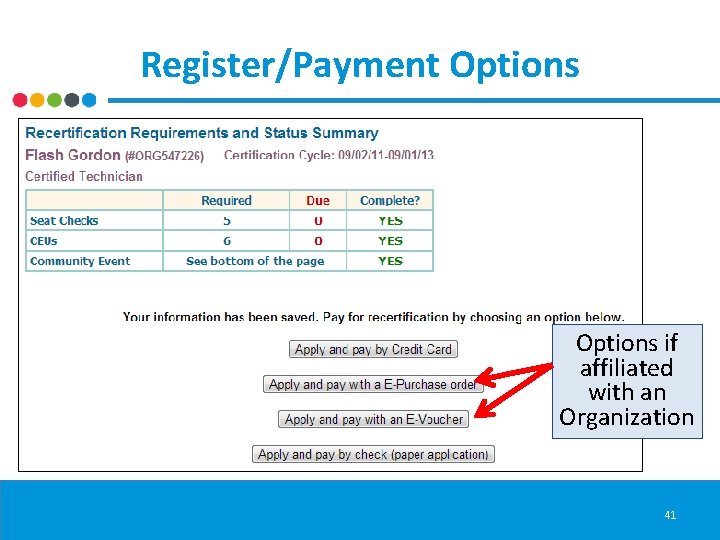 Register/Payment Options

Recertification Requirements and Status Summary

Flash Gordon (#ORG547226) Certification Cycle: 09/02/11-09/01/13

Certified Technician

| | Required | Due | Complete? |
|---|---|---|---|
| Seat Checks | 5 | 0 | YES |
| CEUs | 6 | 0 | YES |
| Community Event | See bottom of the page | | YES |

Your information has been saved. Pay for recertification by choosing an option below.

Apply and pay by Credit Card

Apply and pay with a E-Purchase order

Apply and pay with an E-Voucher

Apply and pay by check (paper application)

Options if affiliated with an Organization

41